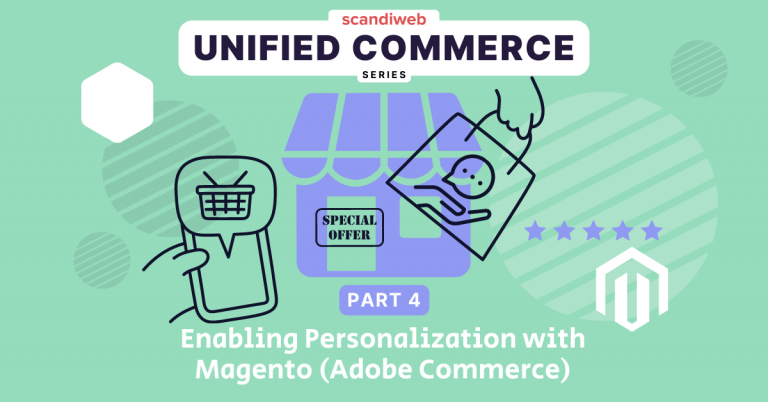 scandiweb
UNIFIED COMMERCE
SERIES

SPECIAL OFFER

PART 4
Enabling Personalization with Magento (Adobe Commerce)